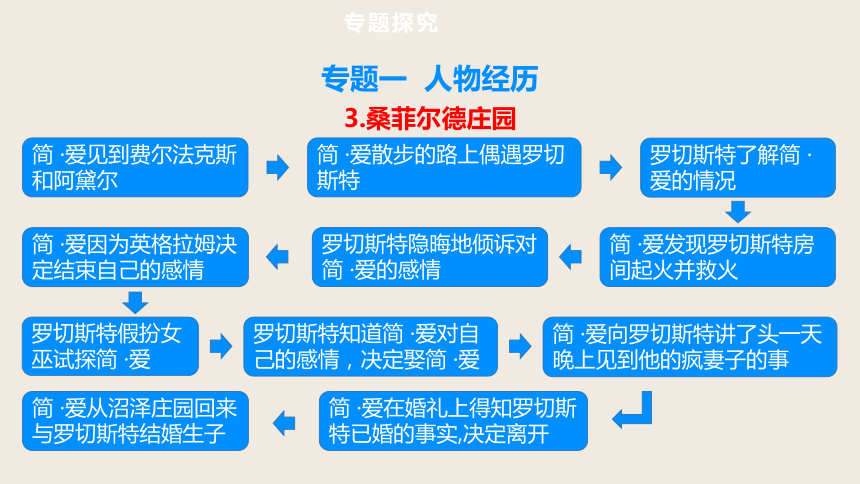 专题探究

专题一 人物经历

3.桑菲尔德庄园

简·爱见到费尔法克斯和阿黛尔

简·爱散步的路上偶遇罗切斯特

罗切斯特了解简·爱的情况

简·爱发现罗切斯特房间起火并救火

罗切斯特隐晦地倾诉对简·爱的感情

简·爱因为英格拉姆决定结束自己的感情

罗切斯特假扮女巫试探简·爱

罗切斯特知道简·爱对自己的感情，决定娶简·爱

简·爱向罗切斯特讲了头一天晚上见到他的疯妻子的事

简·爱在婚礼上得知罗切斯特已婚的事实,决定离开

简·爱从沼泽庄园回来与罗切斯特结婚生子